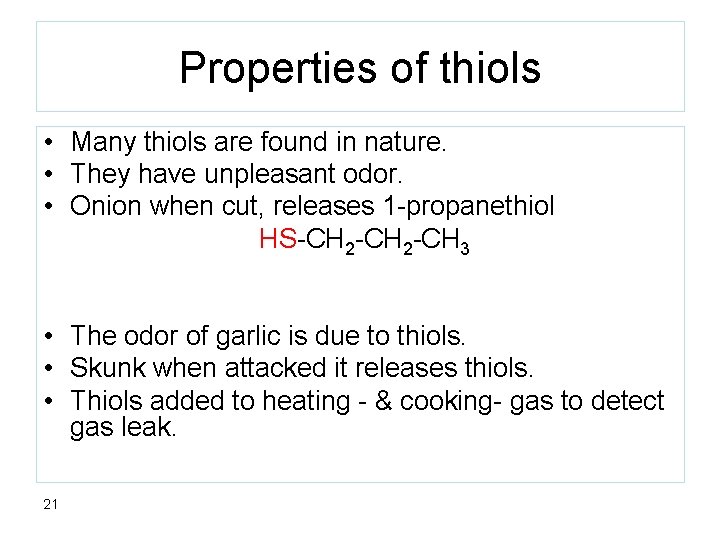 Properties of thiols

• Many thiols are found in nature.
• They have unpleasant odor.
• Onion when cut, releases 1-propanethiol

$HS-CH_2-CH_2-CH_3$

• The odor of garlic is due to thiols.
• Skunk when attacked it releases thiols.
• Thiols added to heating - & cooking- gas to detect gas leak.

21